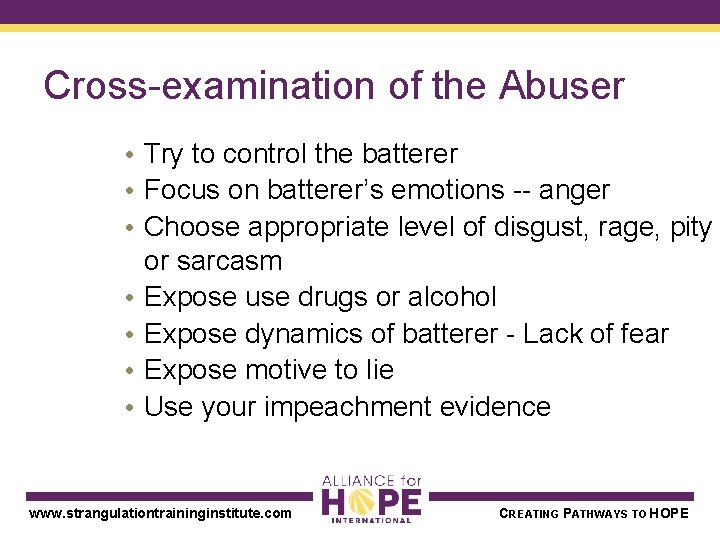 Cross-examination of the Abuser

• Try to control the batterer
• Focus on batterer's emotions -- anger
• Choose appropriate level of disgust, rage, pity or sarcasm
• Expose use drugs or alcohol
• Expose dynamics of batterer - Lack of fear
• Expose motive to lie
• Use your impeachment evidence

www.strangulationtraininginstitute.com

ALLIANCE for
HOPE
INTERNATIONAL

CREATING PATHWAYS TO HOPE